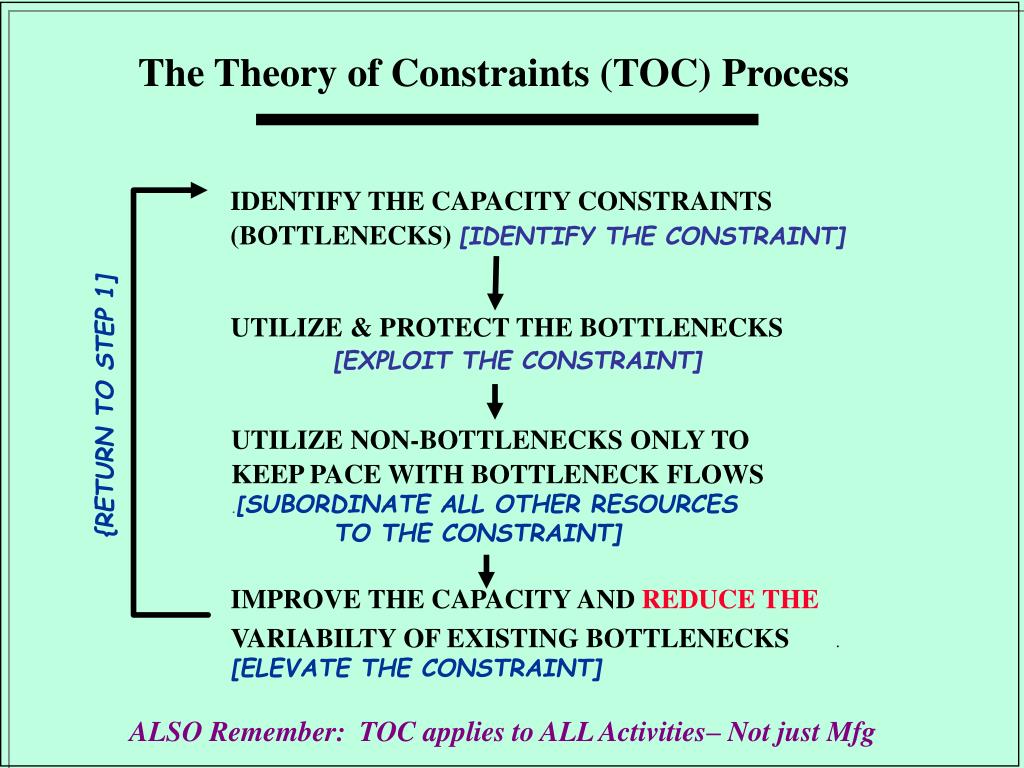 The Theory of Constraints (TOC) Process

{RETURN TO STEP 1]

IDENTIFY THE CAPACITY CONSTRAINTS (BOTTLENECKS) [IDENTIFY THE CONSTRAINT]

UTILIZE & PROTECT THE BOTTLENECKS [EXPLOIT THE CONSTRAINT]

UTILIZE NON-BOTTLENECKS ONLY TO KEEP PACE WITH BOTTLENECK FLOWS .[SUBORDINATE ALL OTHER RESOURCES TO THE CONSTRAINT]

IMPROVE THE CAPACITY AND REDUCE THE VARIABILTY OF EXISTING BOTTLENECKS . [ELEVATE THE CONSTRAINT]

ALSO Remember: TOC applies to ALL Activities– Not just Mfg